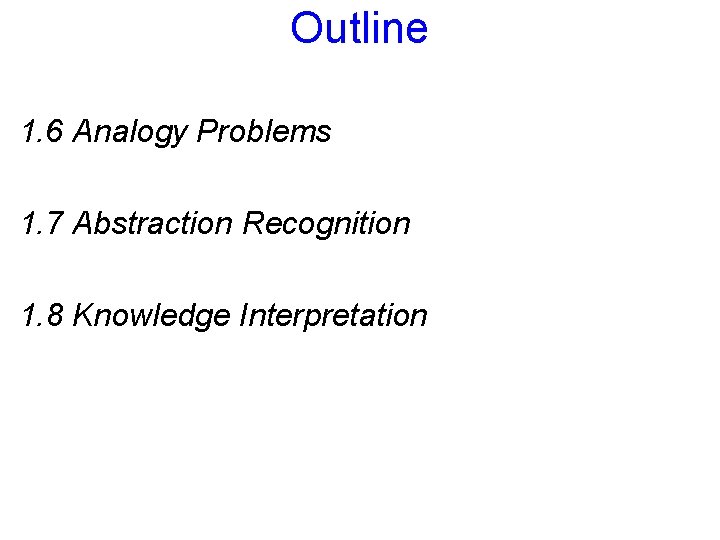 Outline

1.6 Analogy Problems

1.7 Abstraction Recognition

1.8 Knowledge Interpretation